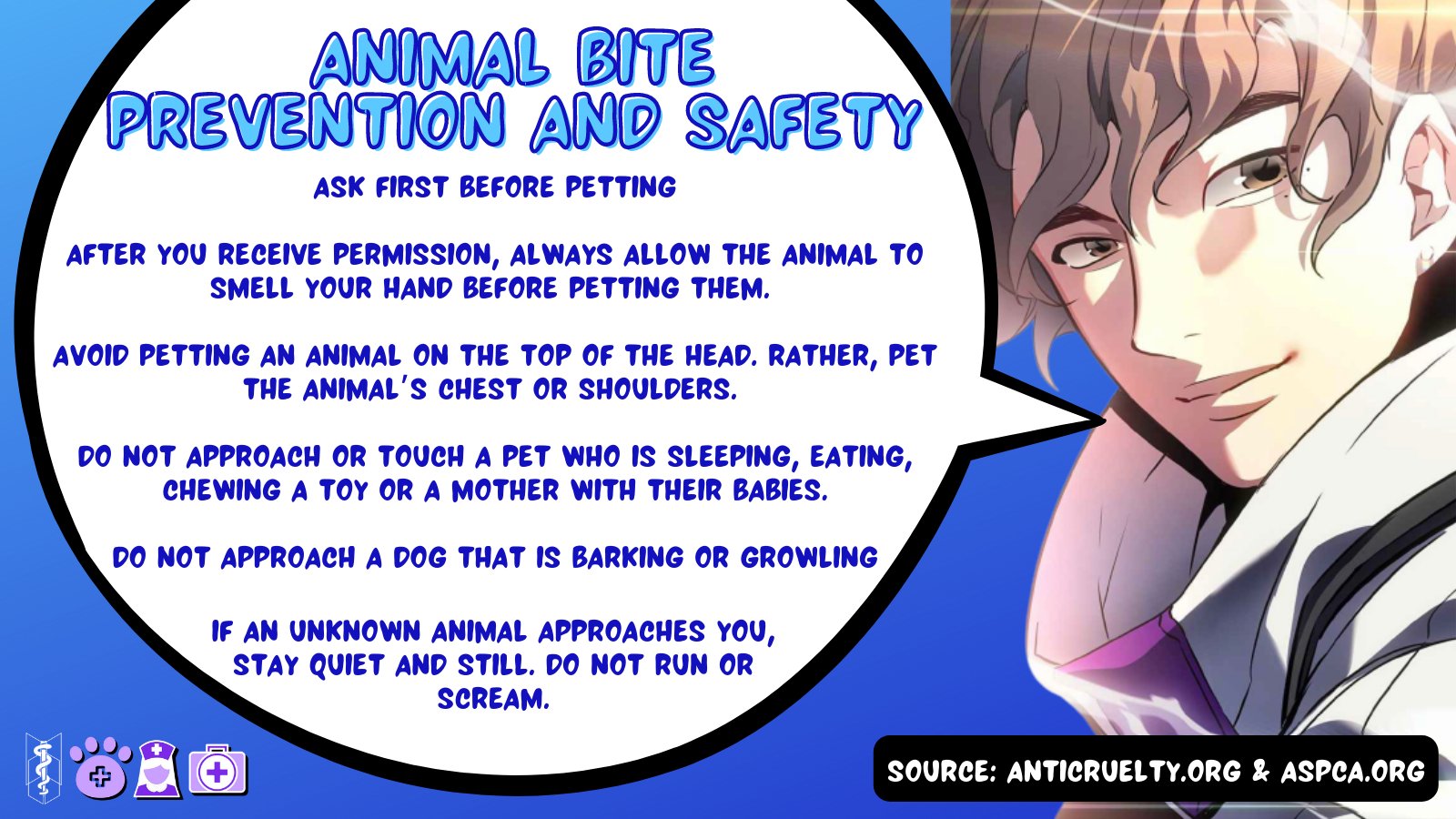 ANIMAL BITE PREVENTION AND SAFETY

ASK FIRST BEFORE PETTING

AFTER YOU RECEIVE PERMISSION, ALWAYS ALLOW THE ANIMAL TO SMELL YOUR HAND BEFORE PETTING THEM.

AVOID PETTING AN ANIMAL ON THE TOP OF THE HEAD. RATHER, PET THE ANIMAL'S CHEST OR SHOULDERS.

DO NOT APPROACH OR TOUCH A PET WHO IS SLEEPING, EATING, CHEWING A TOY OR A MOTHER WITH THEIR BABIES.

DO NOT APPROACH A DOG THAT IS BARKING OR GROWLING

IF AN UNKNOWN ANIMAL APPROACHES YOU, STAY QUIET AND STILL. DO NOT RUN OR SCREAM.

SOURCE: ANTICRUELTY.ORG & ASPCA.ORG